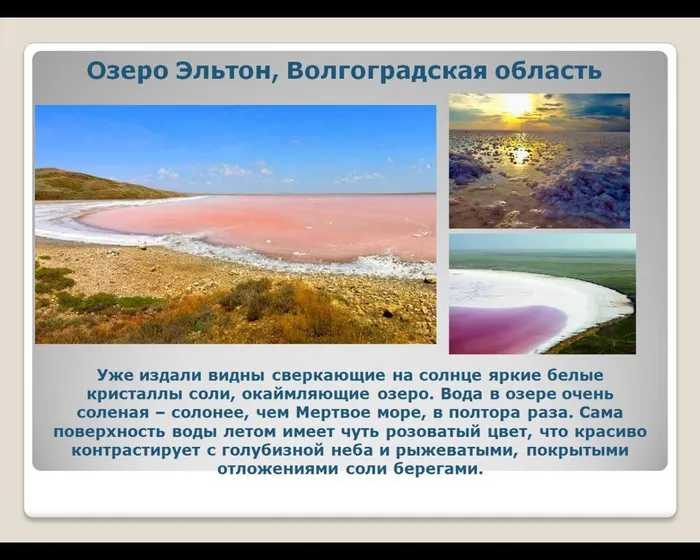 Озеро Эльтон, Волгоградская область

Уже издали видны сверкающие на солнце яркие белые кристаллы соли, окаймляющие озеро. Вода в озере очень соленая – солонее, чем Мертвое море, в полтора раза. Сама поверхность воды летом имеет чуть розоватый цвет, что красиво контрастирует с голубизной неба и рыжеватыми, покрытыми отложениями соли берегами.